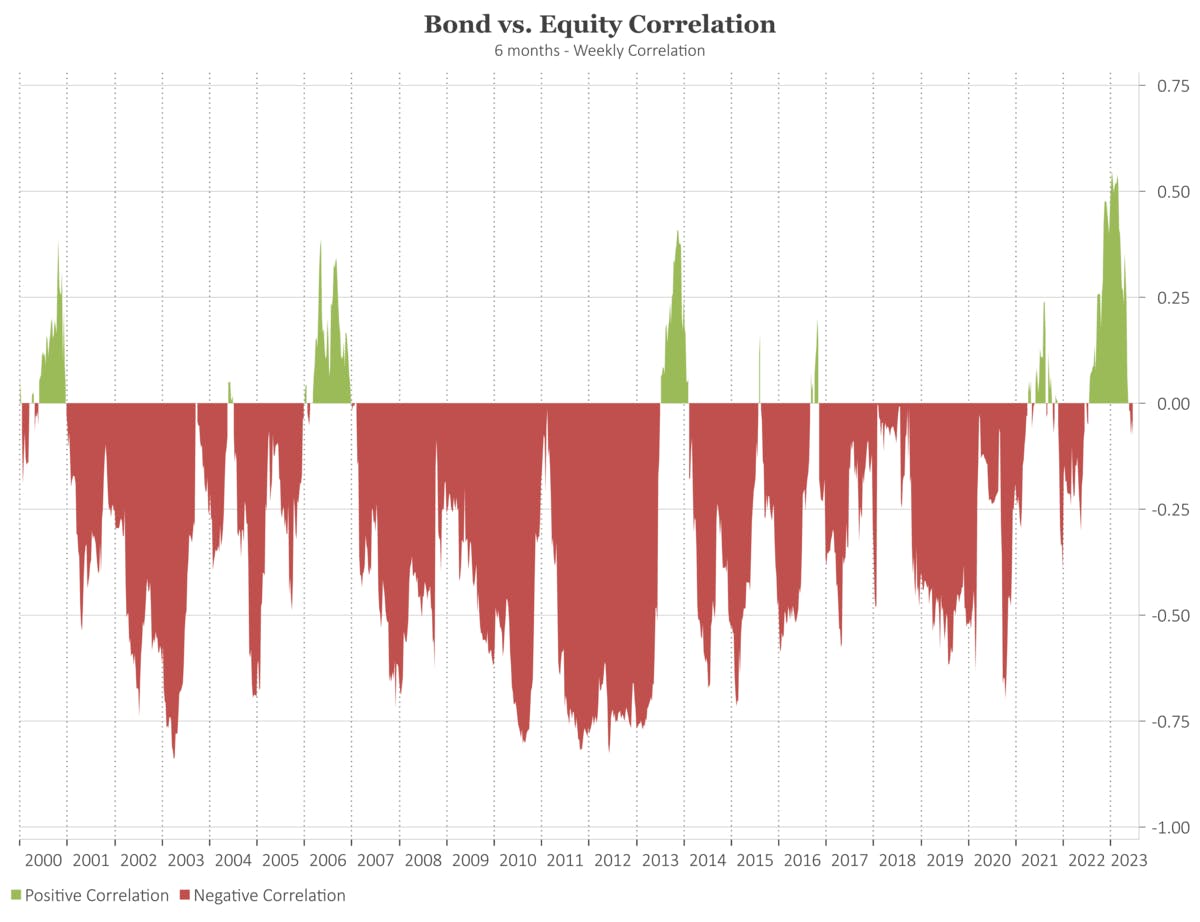 Bond vs. Equity Correlation
6 months - Weekly Correlation

0.75
0.50
0.25
0.00
-0.25
-0.50
-0.75
-1.00

2000 2001 2002 2003 2004 2005 2006 2007 2008 2009 2010 2011 2012 2013 2014 2015 2016 2017 2018 2019 2020 2021 2022 2023

Positive Correlation Negative Correlation